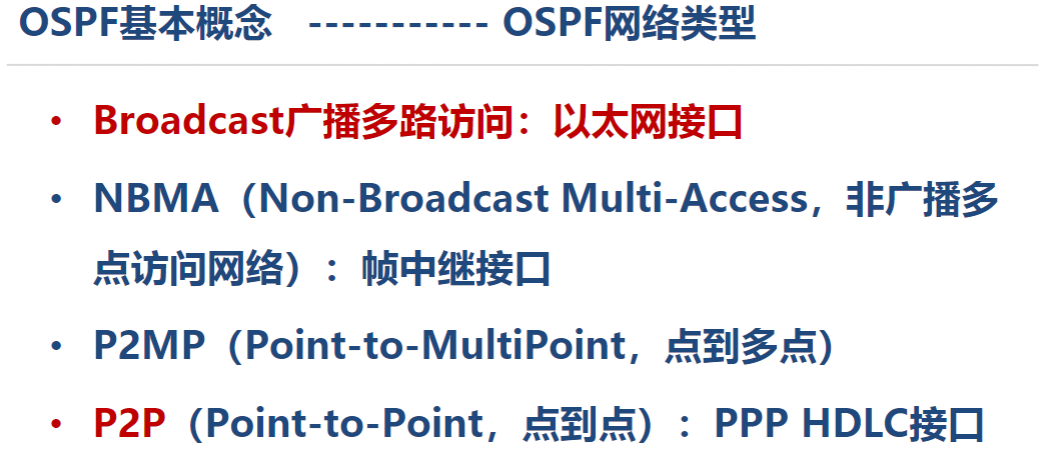 OSPF基本概念 ----------- OSPF网络类型

• Broadcast广播多路访问：以太网接口

• NBMA（Non-Broadcast Multi-Access，非广播多点访问网络）：帧中继接口

• P2MP（Point-to-MultiPoint，点到多点）

• P2P（Point-to-Point，点到点）：PPP HDLC接口